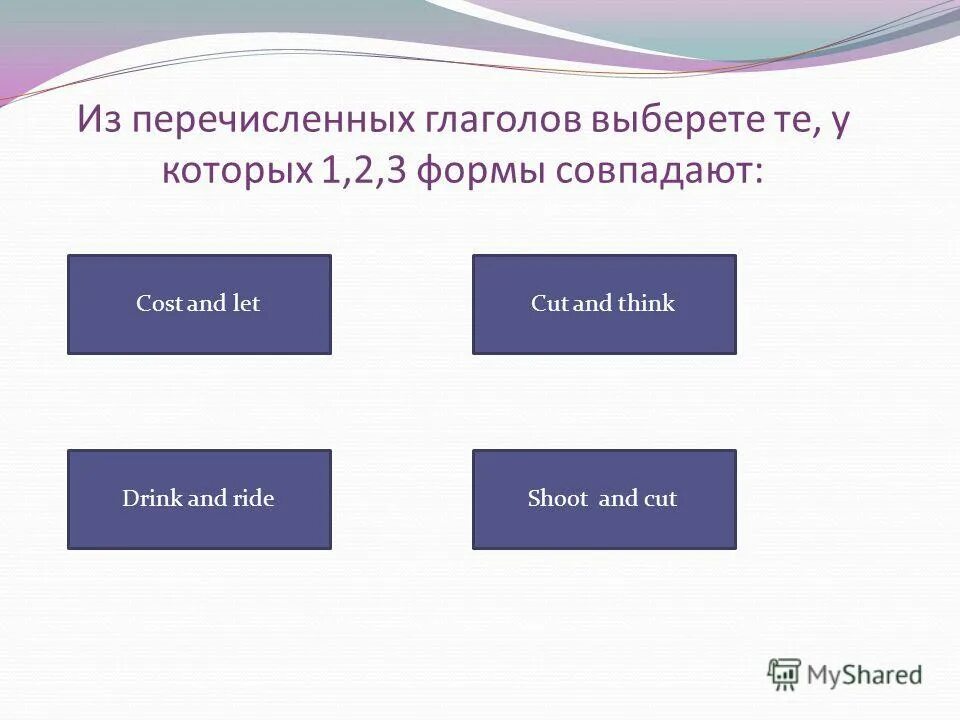 Из перечисленных глаголов выберете те, у которых 1,2,3 формы совпадают:

Cost and let

Cut and think

Drink and ride

Shoot and cut

MyShared